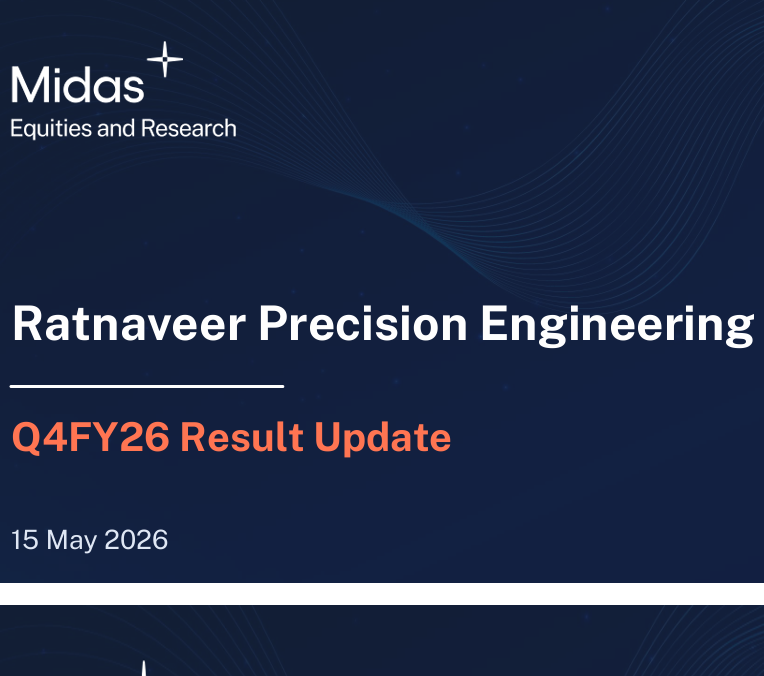 Midas
Equities and Research

Ratnaveer Precision Engineering

Q4FY26 Result Update

15 May 2026